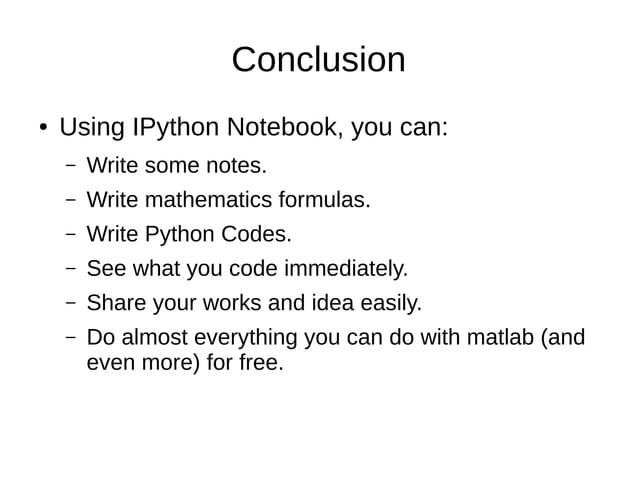 Conclusion

• Using IPython Notebook, you can:
– Write some notes.
– Write mathematics formulas.
– Write Python Codes.
– See what you code immediately.
– Share your works and idea easily.
– Do almost everything you can do with matlab (and even more) for free.